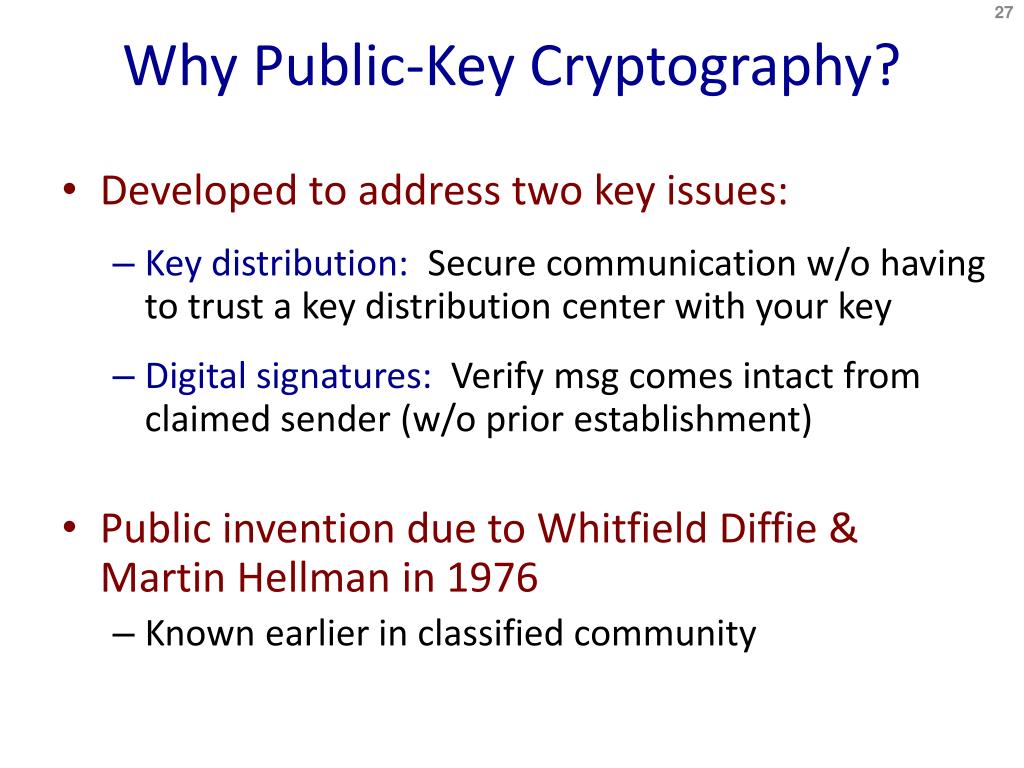 27

Why Public-Key Cryptography?

• Developed to address two key issues:

– Key distribution: Secure communication w/o having to trust a key distribution center with your key

– Digital signatures: Verify msg comes intact from claimed sender (w/o prior establishment)

• Public invention due to Whitfield Diffie & Martin Hellman in 1976

– Known earlier in classified community